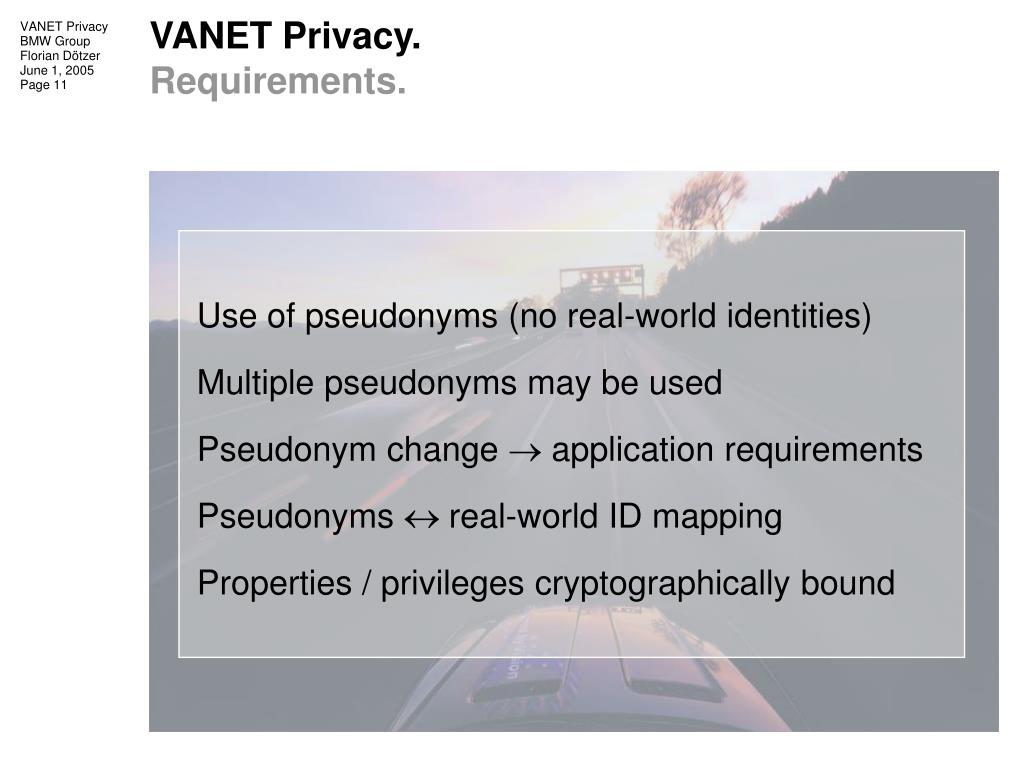 VANET Privacy
BMW Group
Florian Dötzer
June 1, 2005
Page 11

VANET Privacy.
Requirements.

Use of pseudonyms (no real-world identities)

Multiple pseudonyms may be used

Pseudonym change $\rightarrow$ application requirements

Pseudonyms $\leftrightarrow$ real-world ID mapping

Properties / privileges cryptographically bound